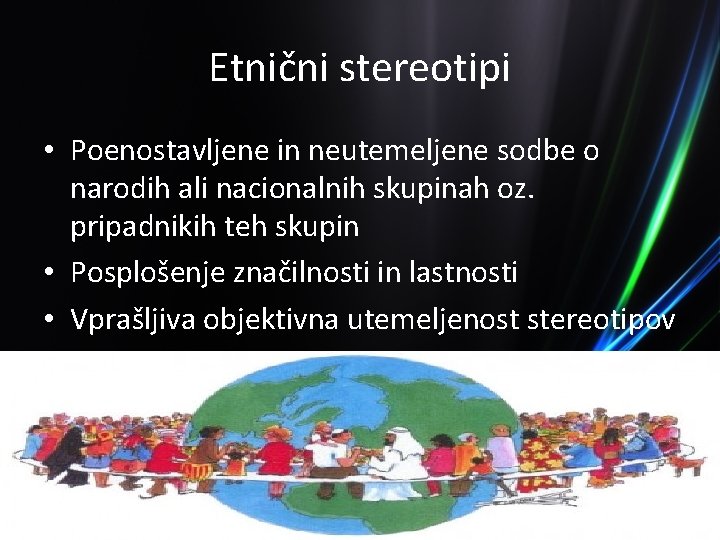 Etnični stereotipi

• Poenostavljene in neutemeljene sodbe o narodih ali nacionalnih skupinah oz. pripadnikih teh skupin
• Posplošenje značilnosti in lastnosti
• Vprašljiva objektivna utemeljenost stereotipov